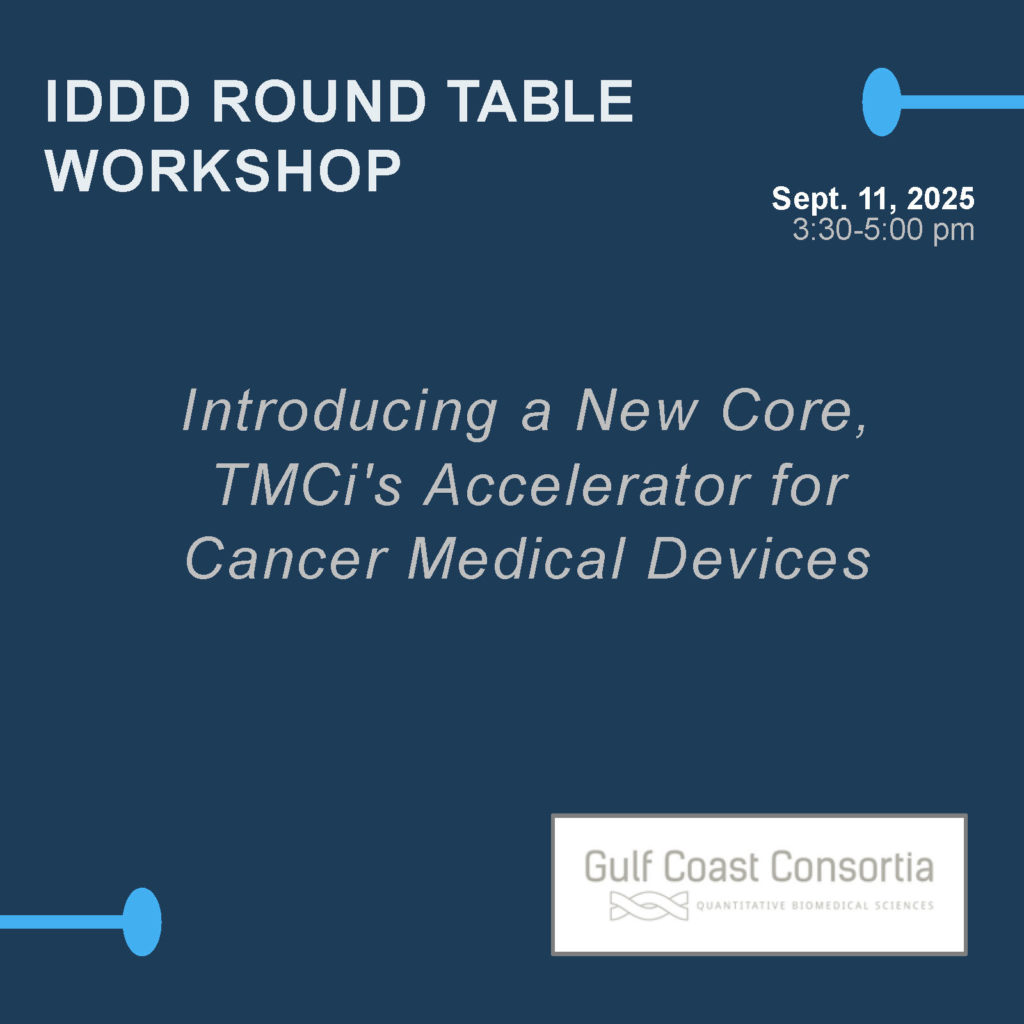 IDDD ROUND TABLE WORKSHOP

Sept. 11, 2025
3:30-5:00 pm

Introducing a New Core, TMCi's Accelerator for Cancer Medical Devices

Gulf Coast Consortia
QUANTITATIVE BIOMEDICAL SCIENCES